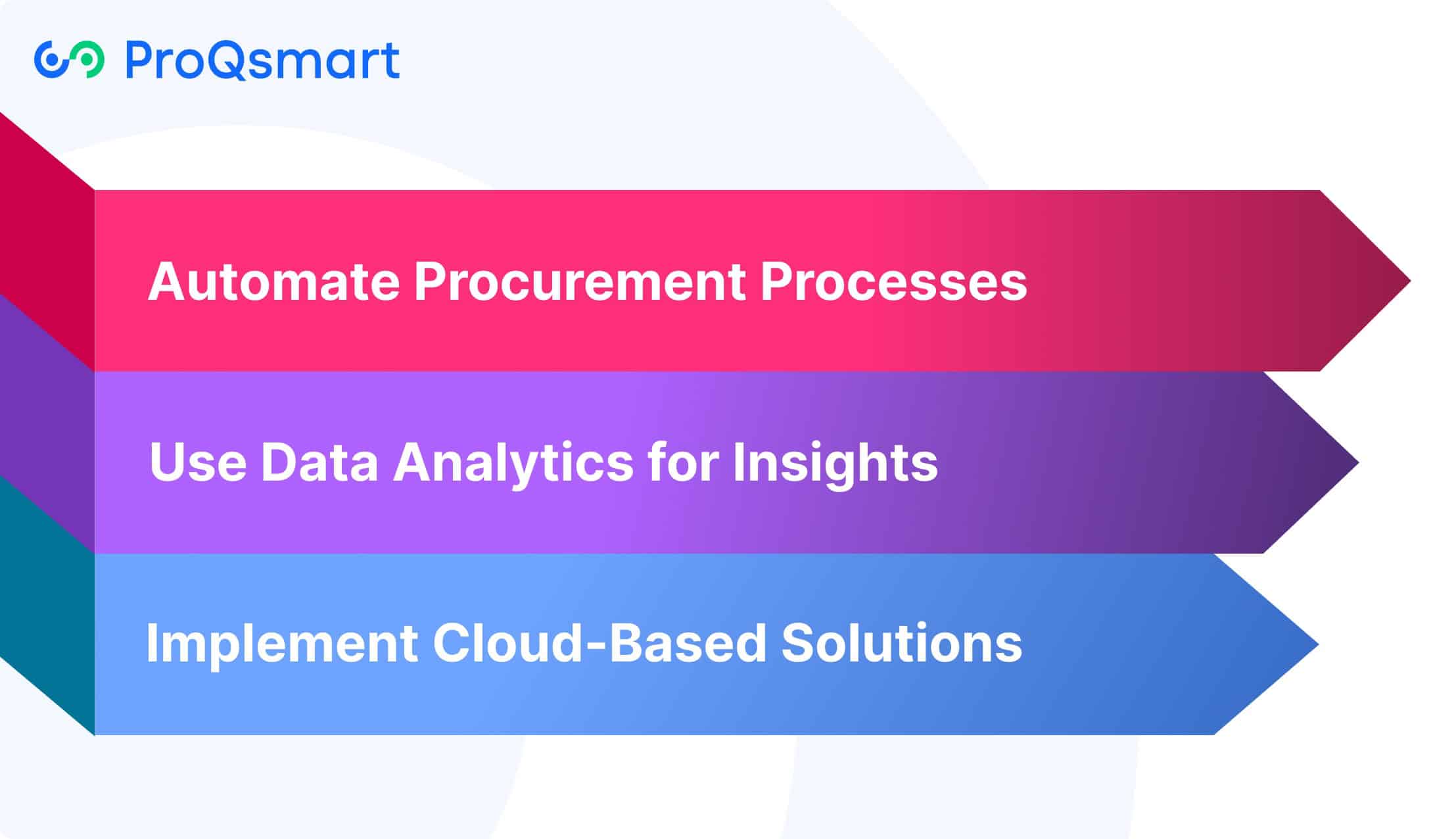 ProQsmart

Automate Procurement Processes

Use Data Analytics for Insights

Implement Cloud-Based Solutions